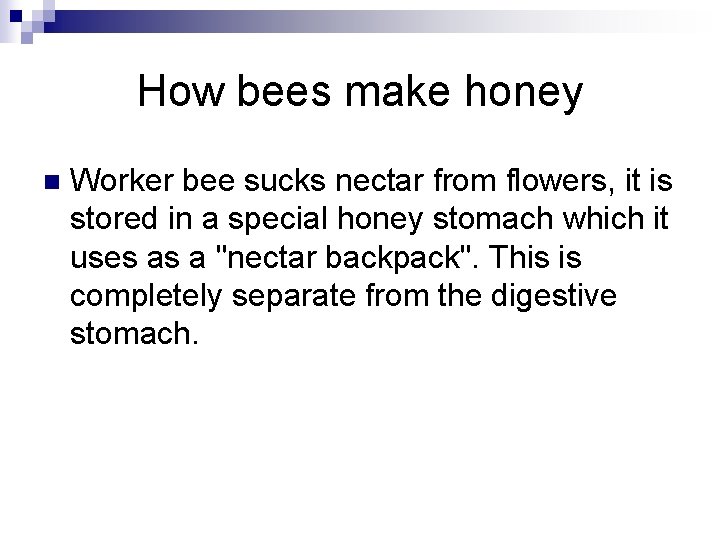 How bees make honey

Worker bee sucks nectar from flowers, it is stored in a special honey stomach which it uses as a "nectar backpack". This is completely separate from the digestive stomach.